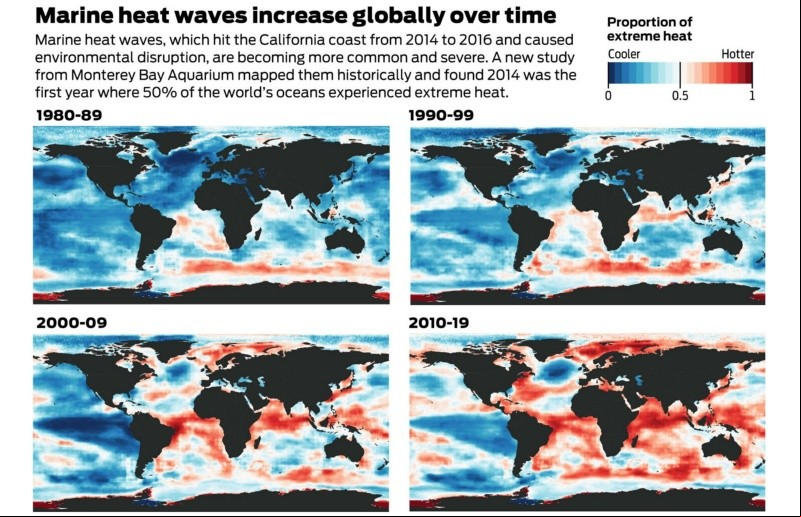 Marine heat waves increase globally over time

Marine heat waves, which hit the California coast from 2014 to 2016 and caused environmental disruption, are becoming more common and severe. A new study from Monterey Bay Aquarium mapped them historically and found 2014 was the first year where 50% of the world's oceans experienced extreme heat.

Proportion of extreme heat

Cooler

Hotter

0

0.5

1

1980-89

1990-99

2000-09

2010-19